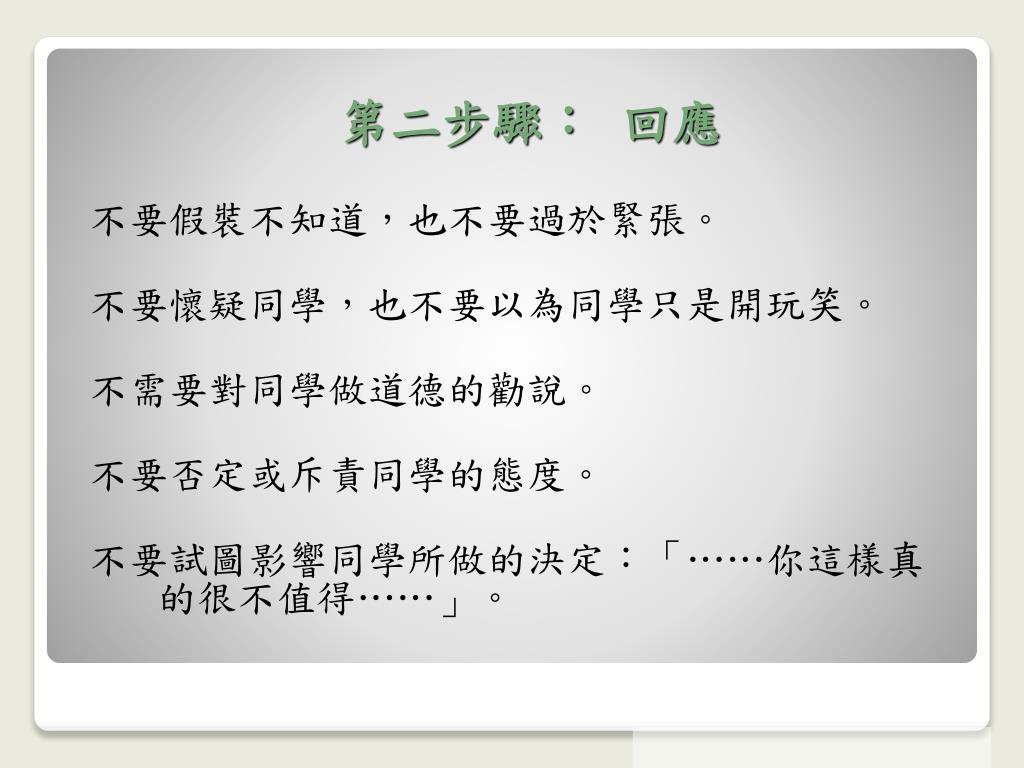 第二步驟： 回應

不要假裝不知道，也不要過於緊張。

不要懷疑同學，也不要以為同學只是開玩笑。

不需要對同學做道德的勸說。

不要否定或斥責同學的態度。

不要試圖影響同學所做的決定：「……你這樣真的很不值得……」。